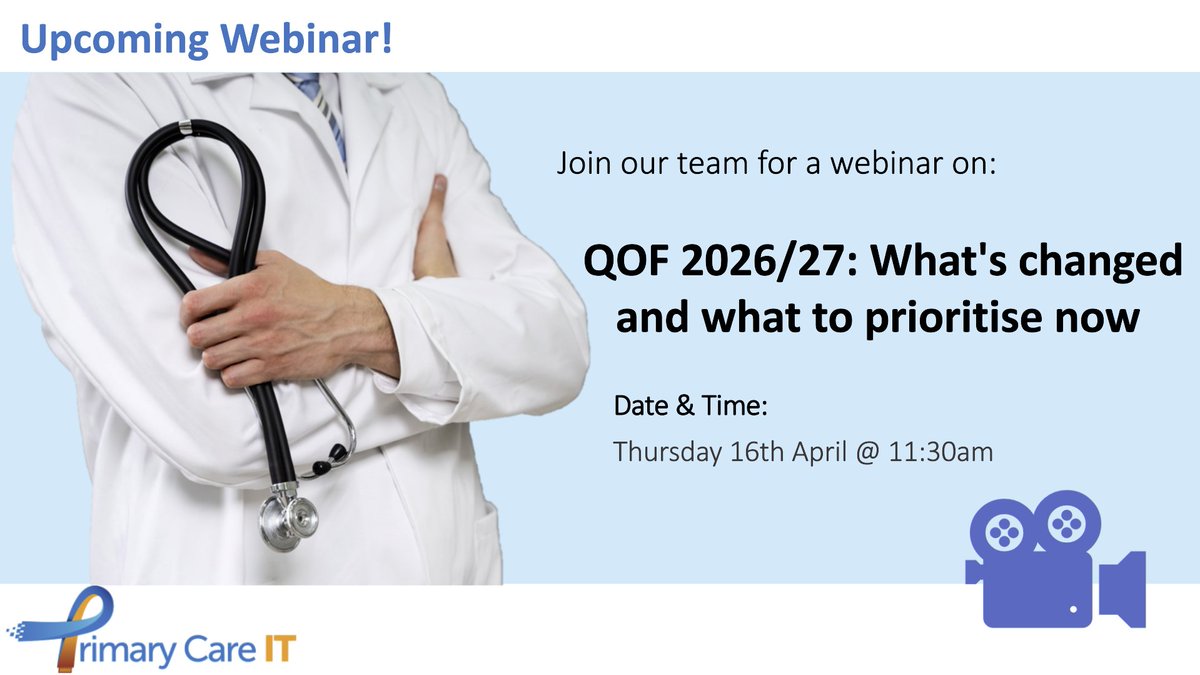 Upcoming Webinar!

Join our team for a webinar on:

QOF 2026/27: What's changed and what to prioritise now

Date & Time:

Thursday 16th April @ 11:30am

Primary Care IT